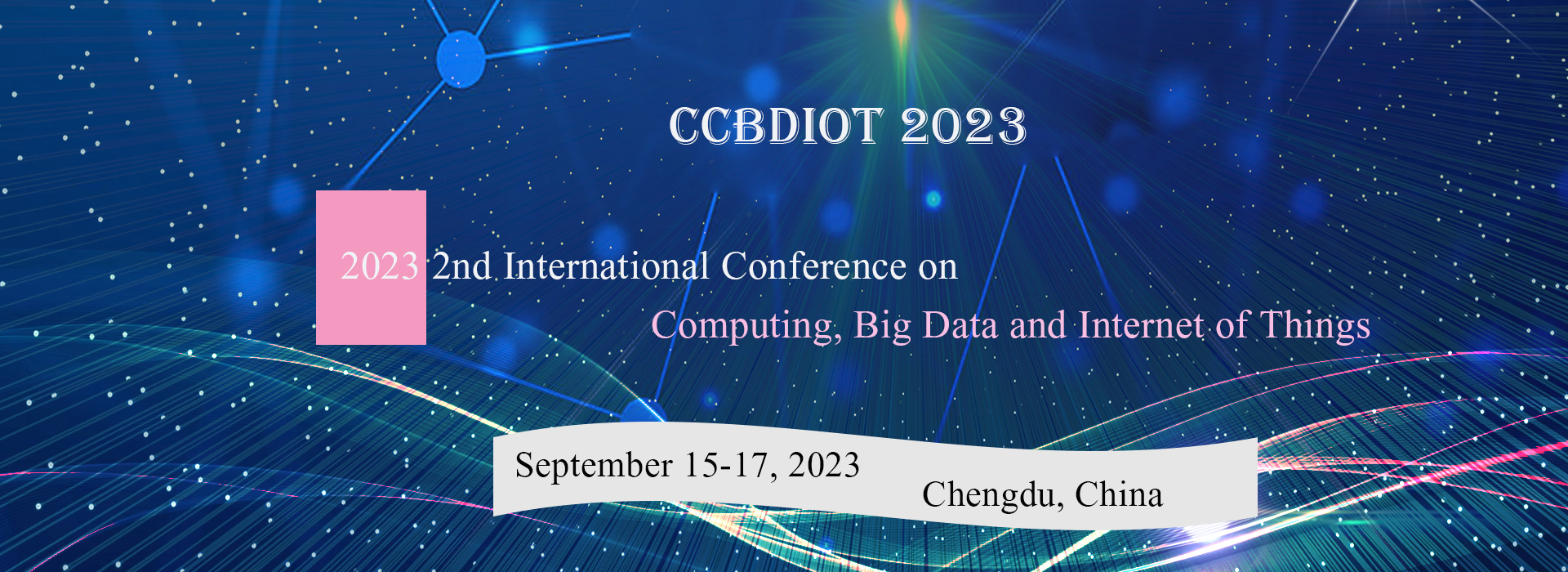 CCBDIOT 2023

2023 2nd International Conference on Computing, Big Data and Internet of Things

September 15-17, 2023 Chengdu, China